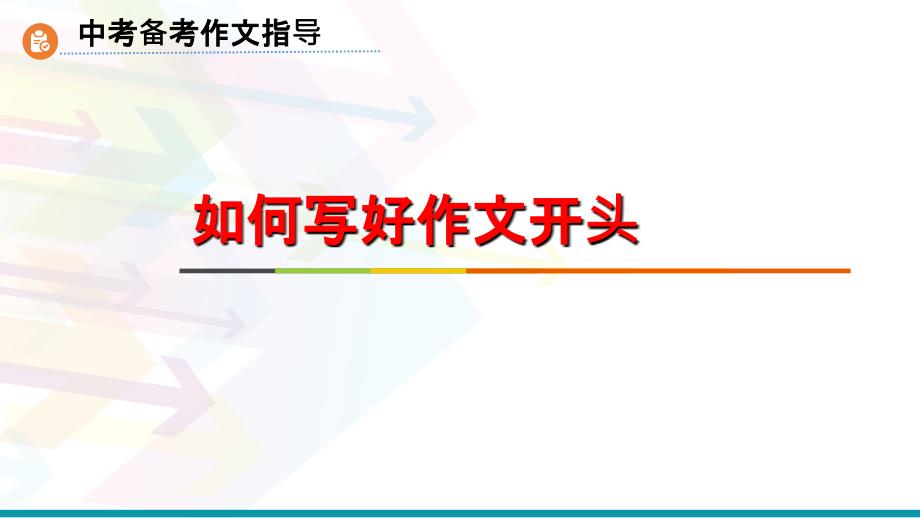 中考备考作文指导

如何写好作文开头